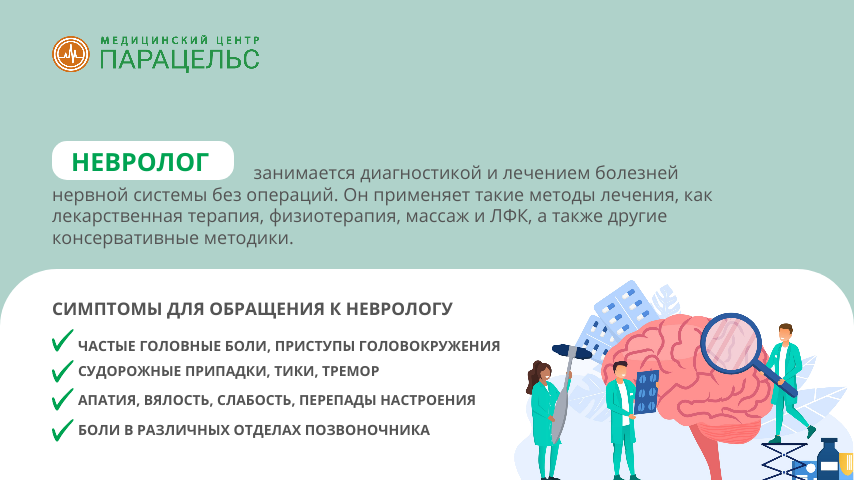 МЕДИЦИНСКИЙ ЦЕНТР
ПАРАЦЕЛЬС

НЕВРОЛОГ занимается диагностикой и лечением болезней нервной системы без операций. Он применяет такие методы лечения, как лекарственная терапия, физиотерапия, массаж и ЛФК, а также другие консервативные методики.

СИМПТОМЫ ДЛЯ ОБРАЩЕНИЯ К НЕВРОЛОГУ

ЧАСТЫЕ ГОЛОВНЫЕ БОЛИ, ПРИСТУПЫ ГОЛОВОКРУЖЕНИЯ
СУДОРОЖНЫЕ ПРИПАДКИ, ТИКИ, ТРЕМОР
АПАТИЯ, ВЯЛОСТЬ, СЛАБОСТЬ, ПЕРЕПАДЫ НАСТРОЕНИЯ
БОЛИ В РАЗЛИЧНЫХ ОТДЕЛАХ ПОЗВОНОЧНИКА